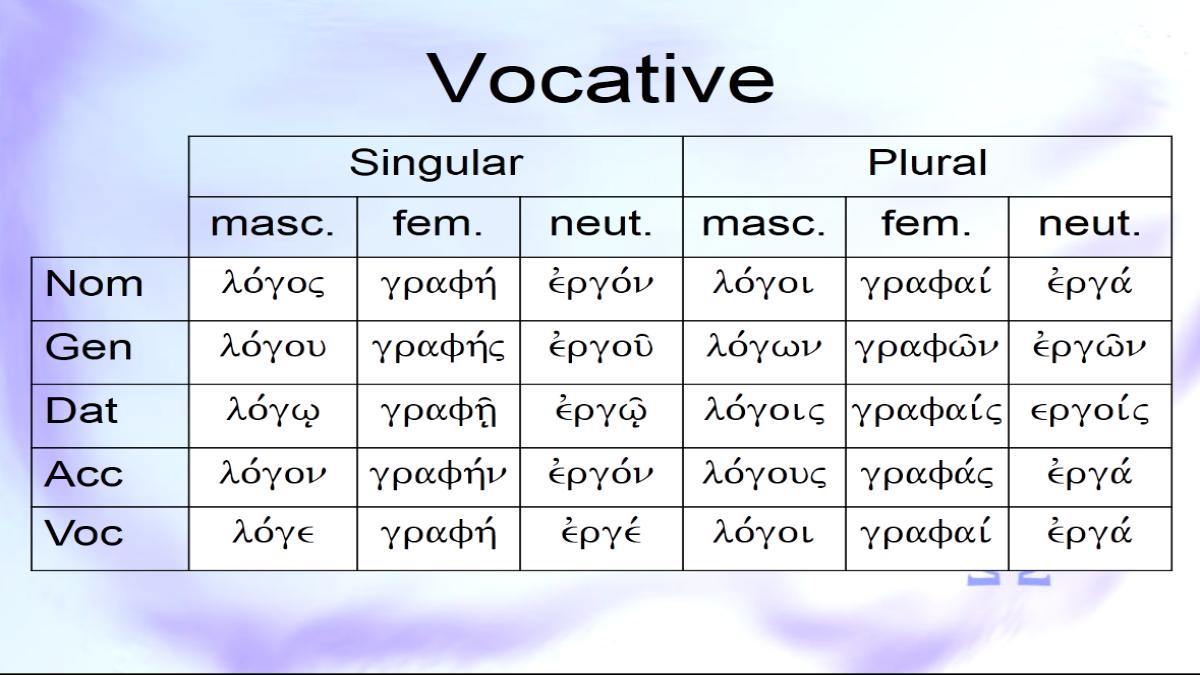 Vocative

| | Singular | | | Plural | | |
|---|---|---|---|---|---|---|
| | masc. | fem. | neut. | masc. | fem. | neut. |
| Nom | λόγος | γραφή | ἐργόν | λόγοι | γραφαί | ἐργά |
| Gen | λόγου | γραφής | ἐργοῦ | λόγων | γραφῶν | ἐργῶν |
| Dat | λόγῳ | γραφῇ | ἐργῷ | λόγοις | γραφαίς | εργοίς |
| Acc | λόγον | γραφήν | ἐργόν | λόγους | γραφάς | ἐργά |
| Voc | λόγε | γραφή | ἐργέ | λόγοι | γραφαί | ἐργά |